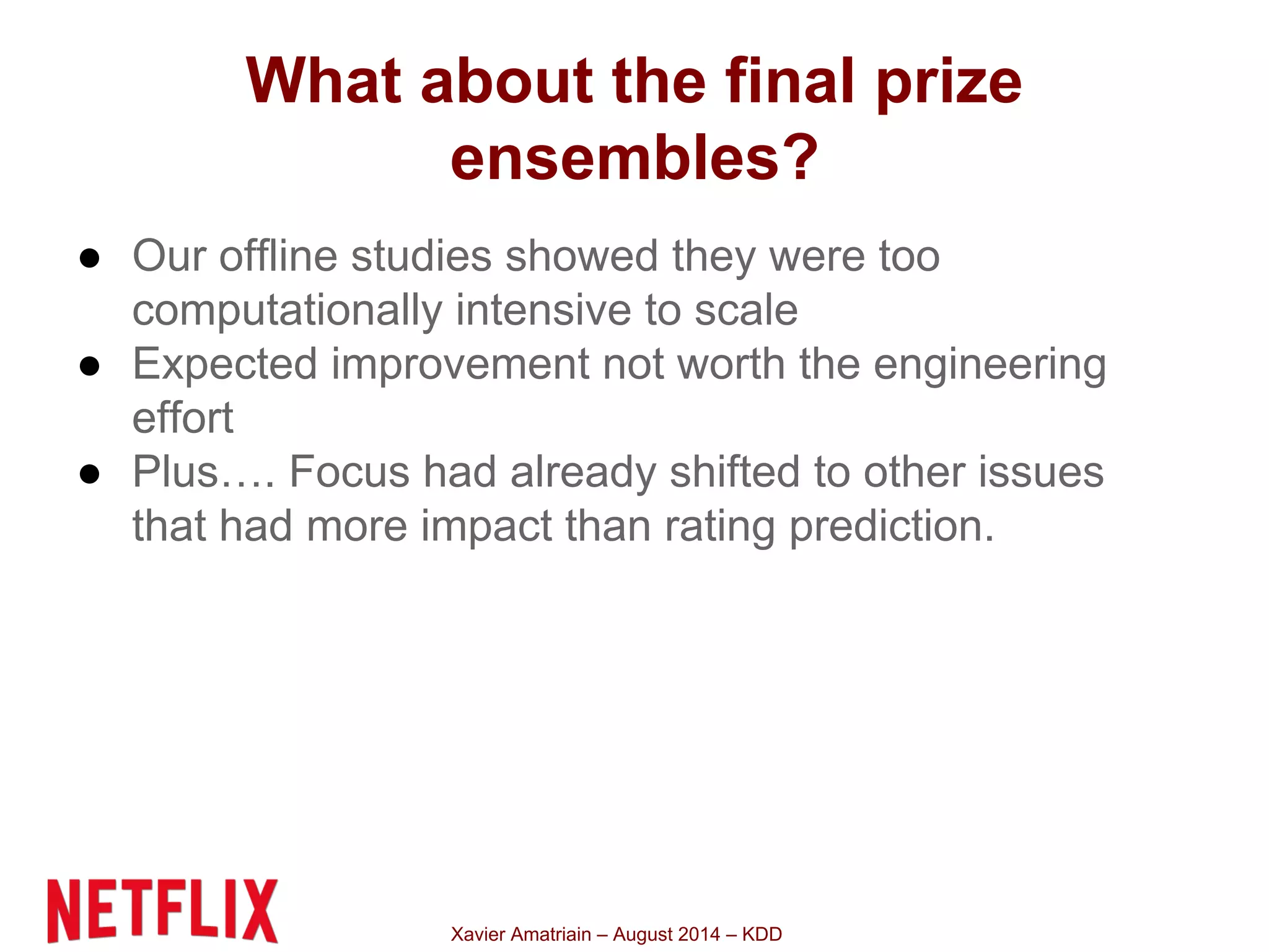 What about the final prize ensembles?

● Our offline studies showed they were too computationally intensive to scale
● Expected improvement not worth the engineering effort
● Plus…. Focus had already shifted to other issues that had more impact than rating prediction.

NETFLIX

Xavier Amatriain – August 2014 – KDD